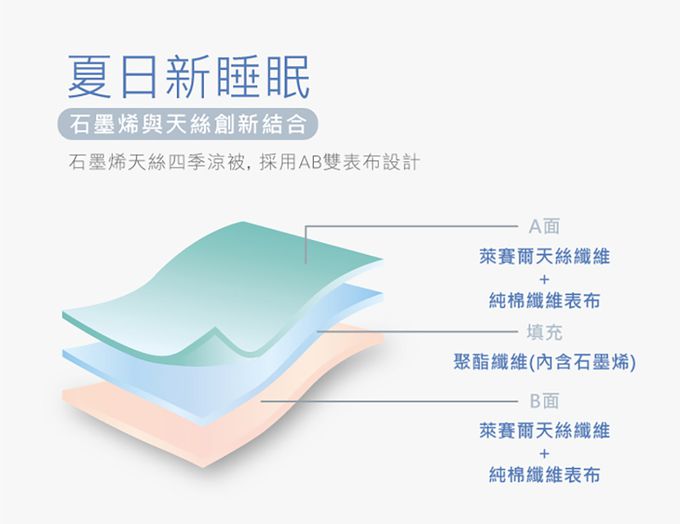 夏日新睡眠

石墨烯與天絲創新結合

石墨烯天絲四季涼被，採用AB雙表布設計

A面
萊賽爾天絲纖維
+
純棉纖維表布

填充
聚酯纖維(內含石墨烯)

B面
萊賽爾天絲纖維
+
純棉纖維表布